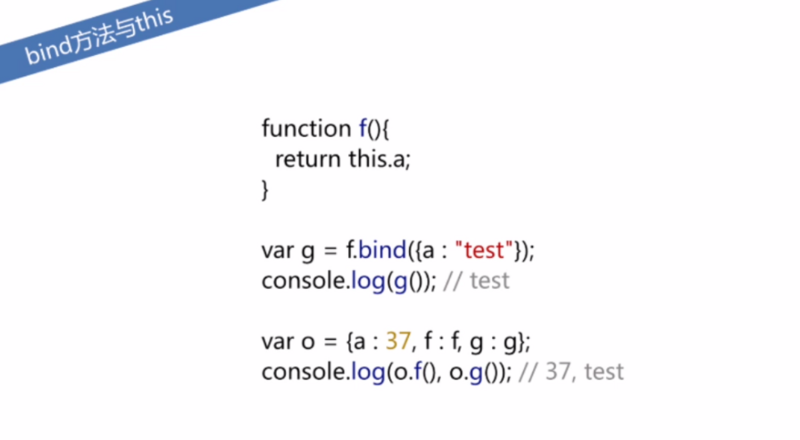 bind方法与this

function f(){
  return this.a;
}

var g = f.bind({a : "test"});
console.log(g()); // test

var o = {a : 37, f : f, g : g};
console.log(o.f(), o.g()); // 37, test